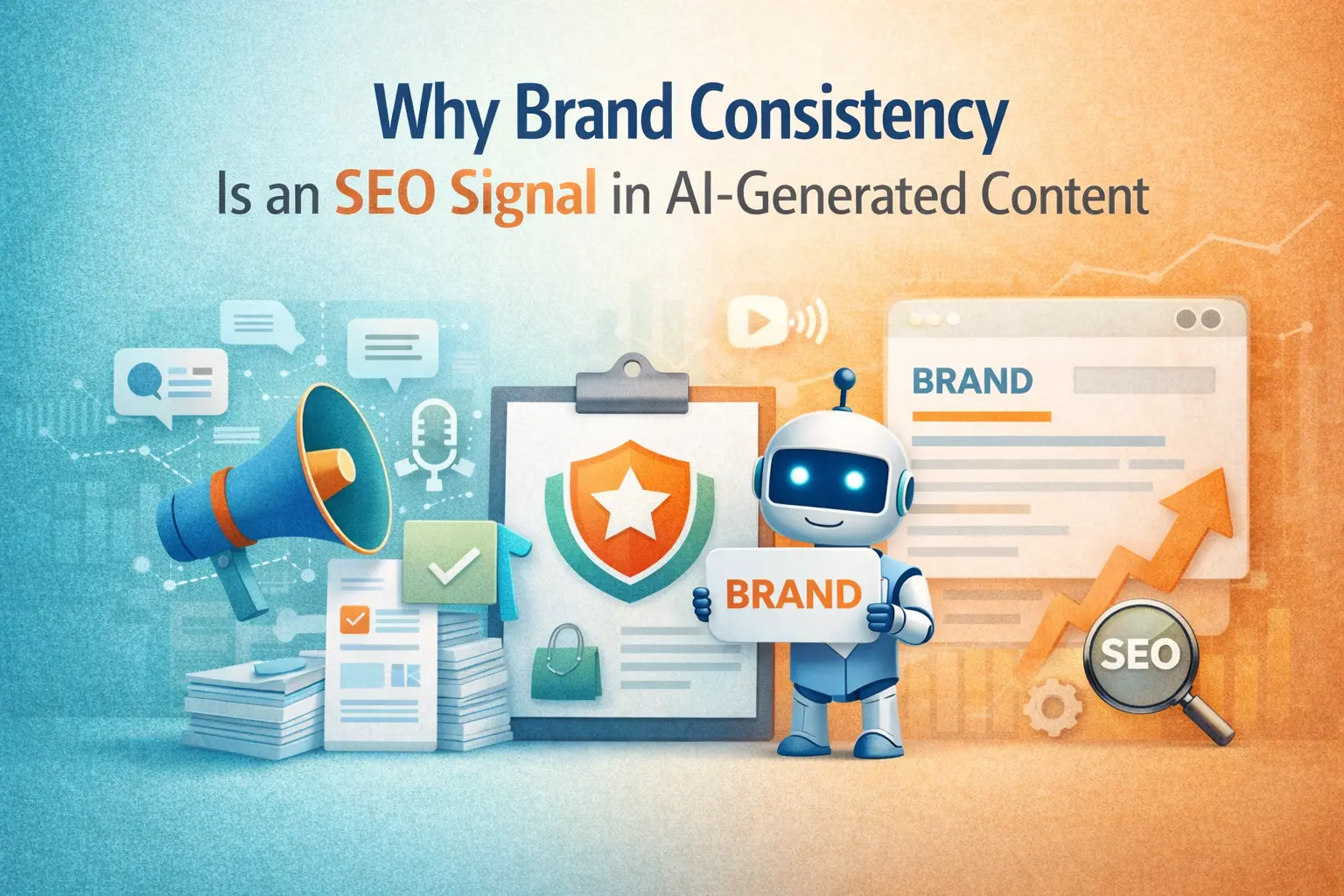 Why Brand Consistency
Is an SEO Signal in AI-Generated Content

BRAND

BRAND

SEO